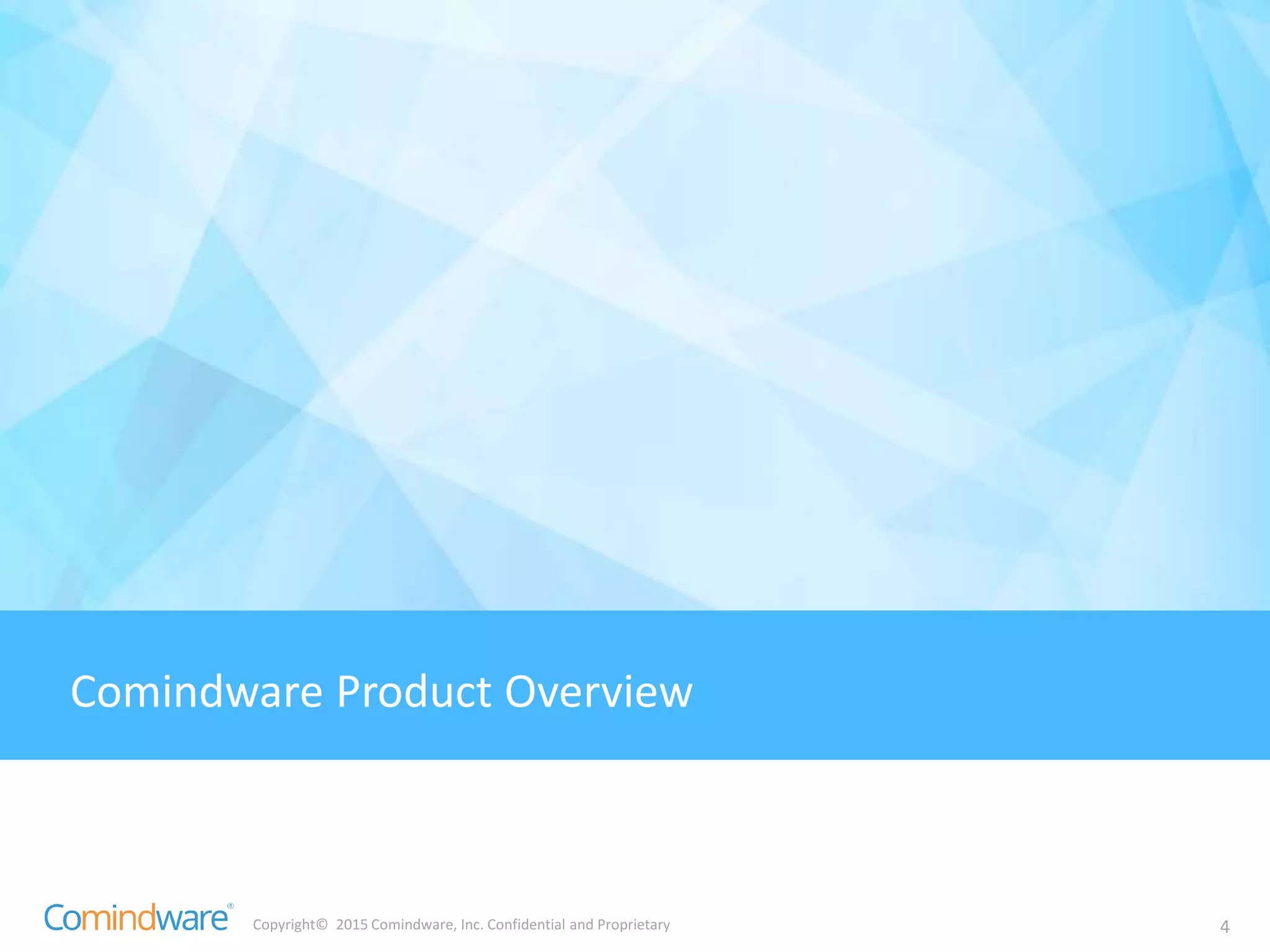 Comindware Product Overview

Comindware®

Copyright© 2015 Comindware, Inc. Confidential and Proprietary

4